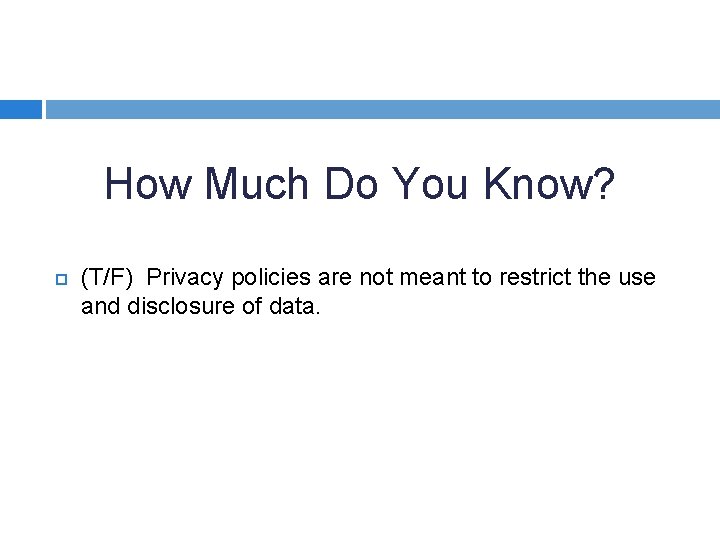 How Much Do You Know?

(T/F) Privacy policies are not meant to restrict the use and disclosure of data.